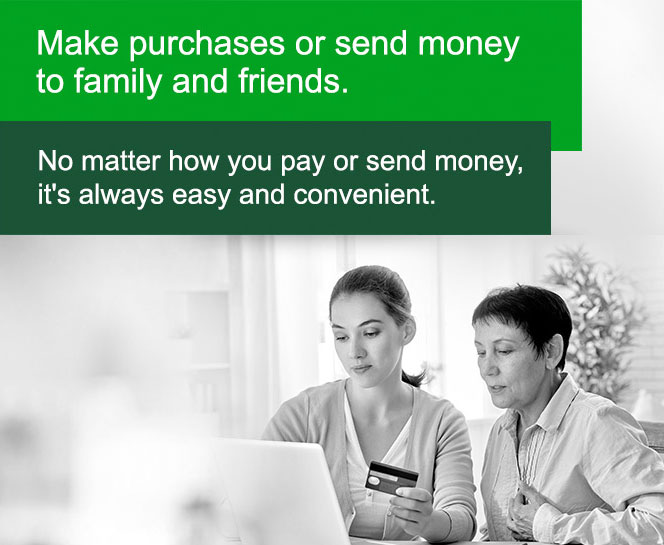 Make purchases or send money to family and friends.

No matter how you pay or send money, it's always easy and convenient.